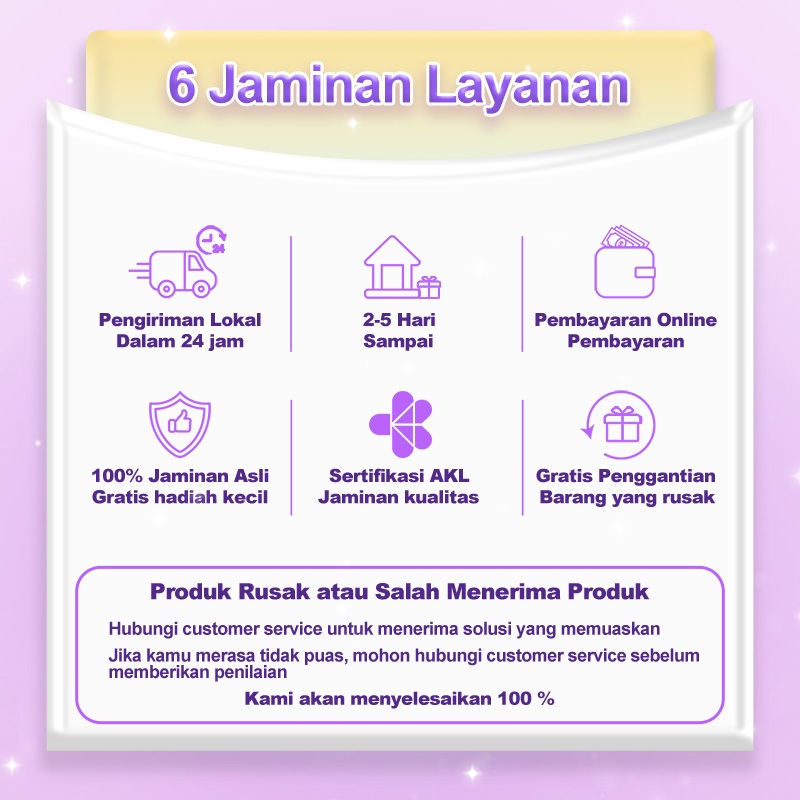 6 Jaminan Layanan

24

Pengiriman Lokal Dalam 24 jam

2-5 Hari Sampai

Pembayaran Online Pembayaran

100% Jaminan Asli Gratis hadiah kecil

Sertifikasi AKL Jaminan kualitas

Gratis Penggantian Barang yang rusak

Produk Rusak atau Salah Menerima Produk

Hubungi customer service untuk menerima solusi yang memuaskan

Jika kamu merasa tidak puas, mohon hubungi customer service sebelum memberikan penilaian

Kami akan menyelesaikan 100 %